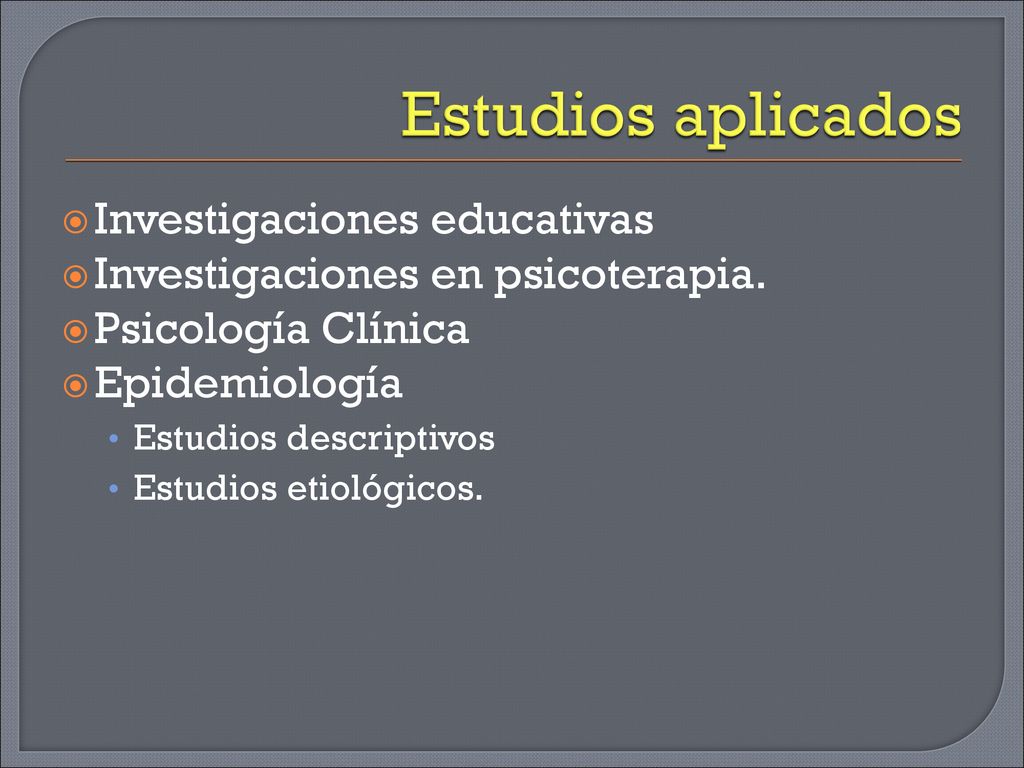 Estudios aplicados

Investigaciones educativas
Investigaciones en psicoterapia.
Psicología Clínica
Epidemiología
• Estudios descriptivos
• Estudios etiológicos.